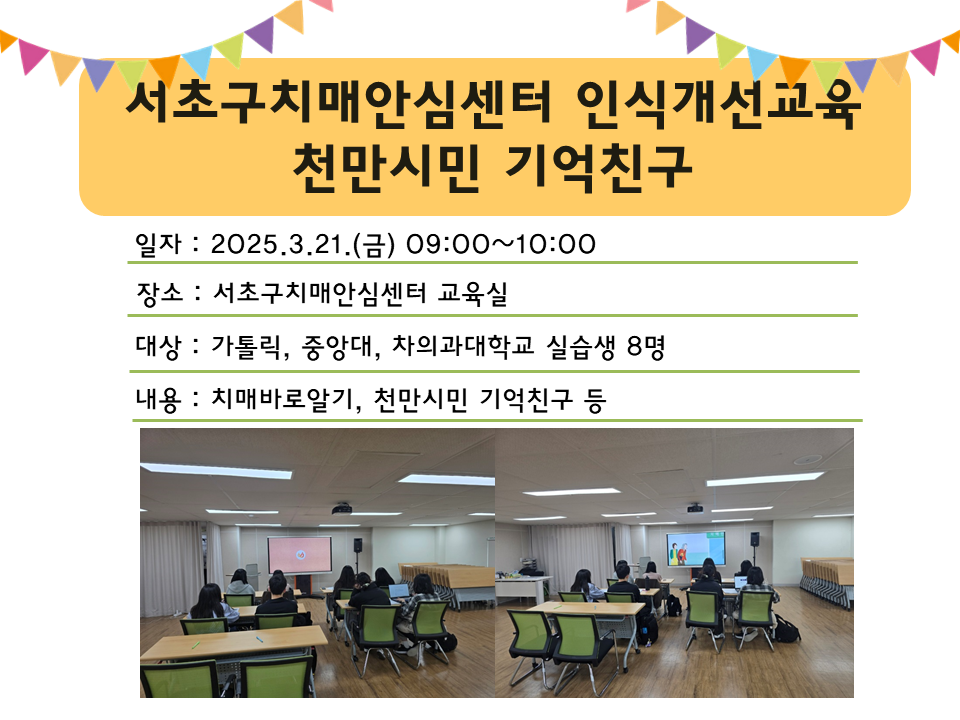 서초구치매안심센터 인식개선교육
천만시민 기억친구

일자 : 2025.3.21.(금) 09:00~10:00

장소 : 서초구치매안심센터 교육실

대상 : 가톨릭, 중앙대, 차의과대학교 실습생 8명

내용 : 치매바로알기, 천만시민 기억친구 등